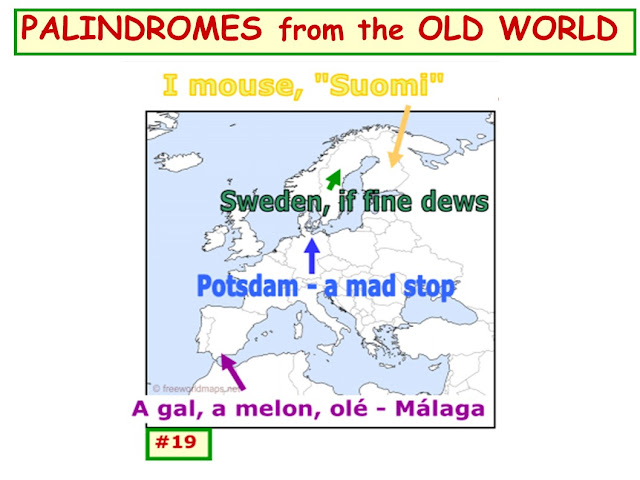 PALINDROMES from the OLD WORLD

I mouse, "Suomi"

Sweden, if fine dews

Potsdam - a mad stop

© freeworldmaps.net

A gal, a melon, olé - Málaga

#19